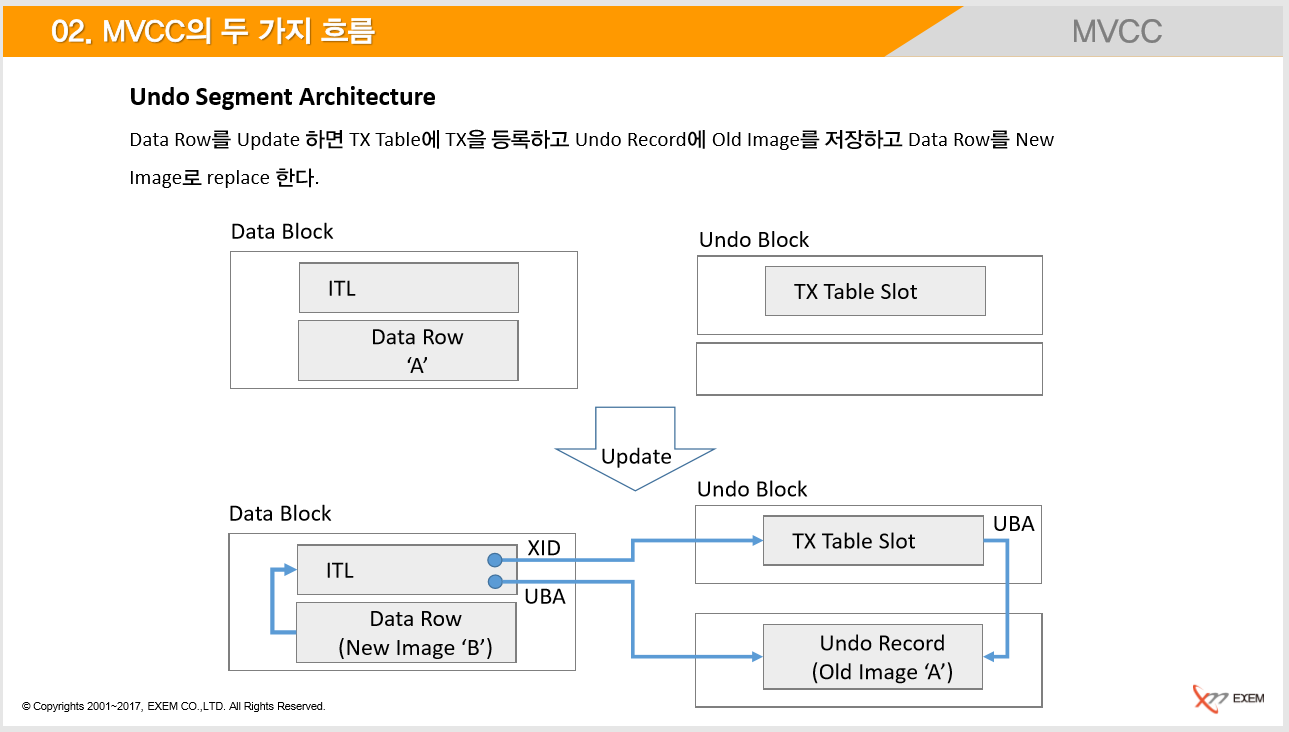 02. MVCC의 두 가지 흐름

MVCC

Undo Segment Architecture

Data Row를 Update 하면 TX Table에 TX을 등록하고 Undo Record에 Old Image를 저장하고 Data Row를 New Image로 replace 한다.

Data Block

ITL

Data Row
'A'

Undo Block

TX Table Slot

Update

Data Block

ITL

XID

UBA

Data Row
(New Image 'B')

Undo Block

TX Table Slot

UBA

Undo Record
(Old Image 'A')

© Copyrights 2001~2017, EXEM CO.,LTD. All Rights Reserved.

EXEM